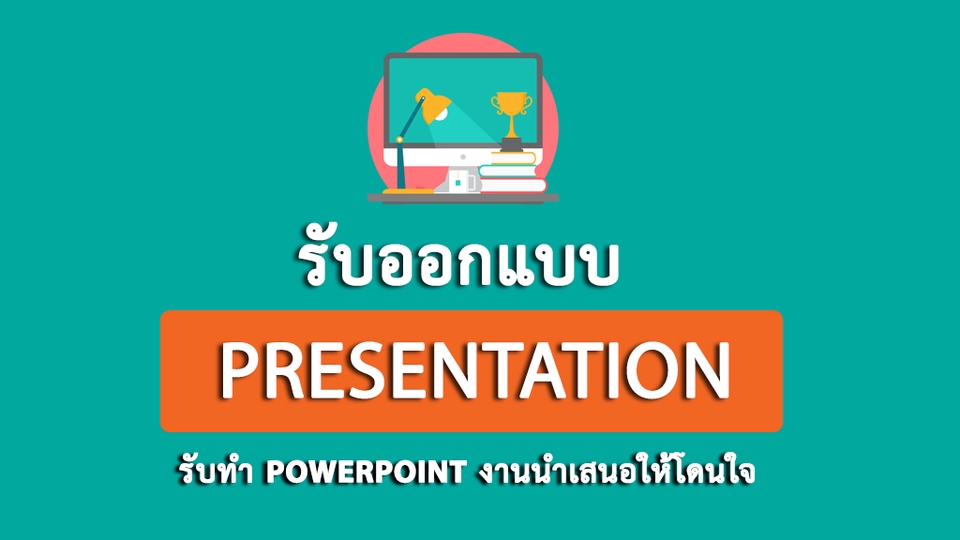 รับออกแบบ

PRESENTATION

รับทำ POWERPOINT งานนำเสนอให้โดนใจ